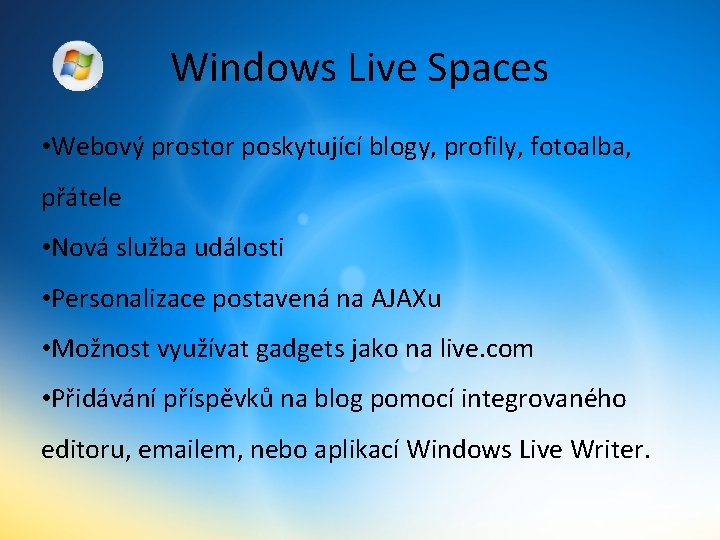 Windows Live Spaces

•Webový prostor poskytující blogy, profily, fotoalba, přátele

•Nová služba události

•Personalizace postavená na AJAXu

•Možnost využívat gadgets jako na live.com

•Přidávání příspěvků na blog pomocí integrovaného editoru, emailem, nebo aplikací Windows Live Writer.